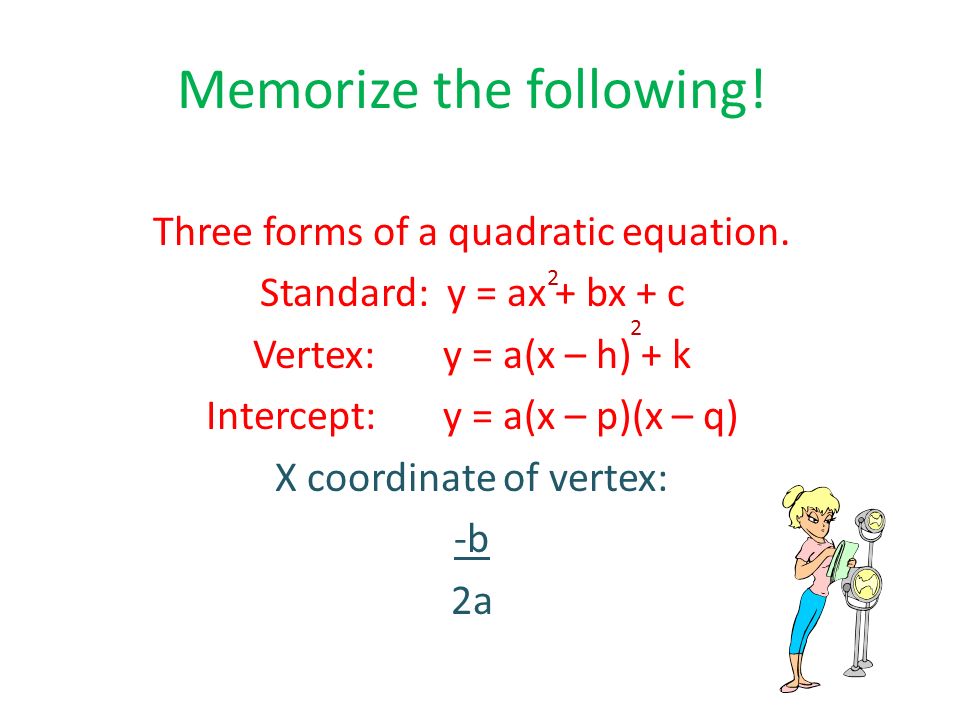 Memorize the following!

Three forms of a quadratic equation.

Standard: $y = ax^2 + bx + c$

Vertex: $y = a(x – h)^2 + k$

Intercept: $y = a(x – p)(x – q)$

X coordinate of vertex:

$\frac{-b}{2a}$